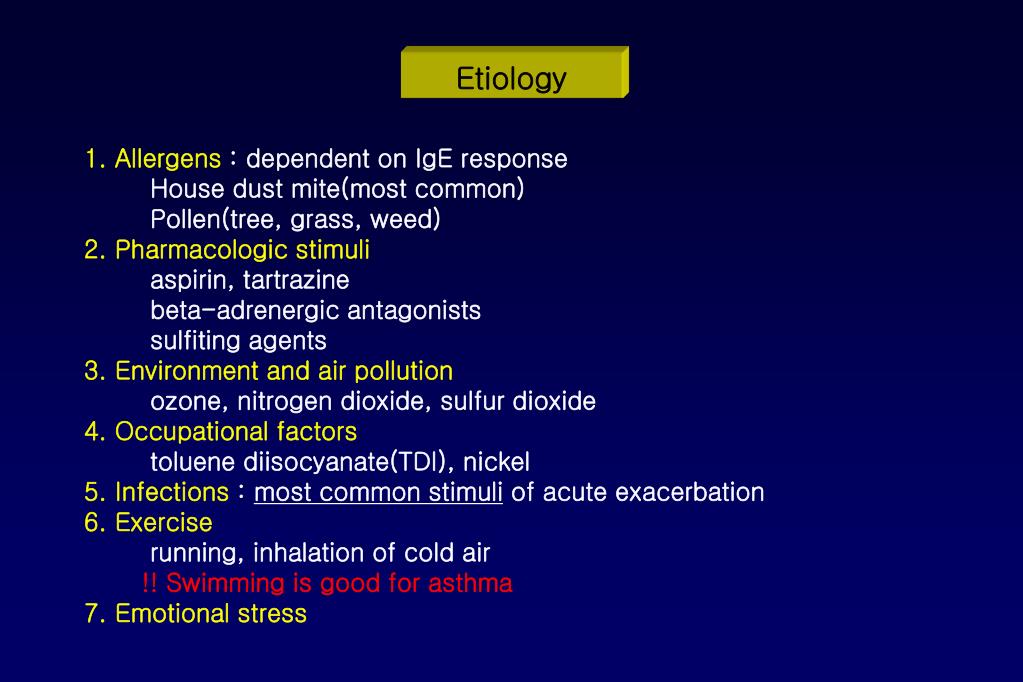 Etiology

1. Allergens : dependent on IgE response
House dust mite(most common)
Pollen(tree, grass, weed)
2. Pharmacologic stimuli
aspirin, tartrazine
beta-adrenergic antagonists
sulfiting agents
3. Environment and air pollution
ozone, nitrogen dioxide, sulfur dioxide
4. Occupational factors
toluene diisocyanate(TDI), nickel
5. Infections : most common stimuli of acute exacerbation
6. Exercise
running, inhalation of cold air
!! Swimming is good for asthma
7. Emotional stress